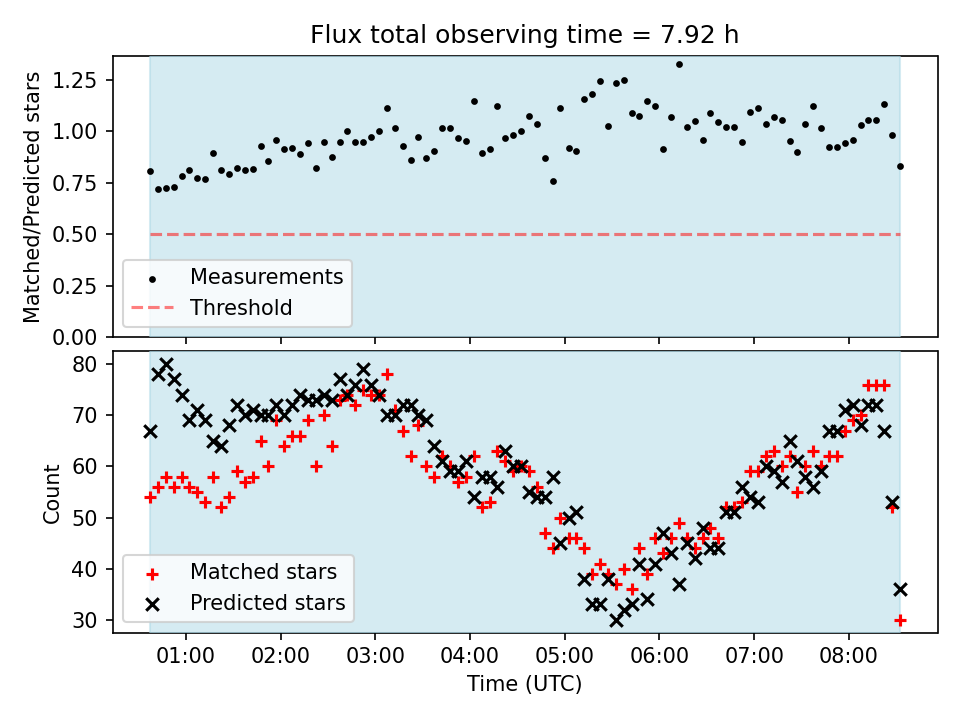 Flux total observing time = 7.92 h

Matched/Predicted stars

1.25
1.00
0.75
0.50
0.25
0.00

Measurements
Threshold

Count

80
70
60
50
40
30

Matched stars
Predicted stars

01:00
02:00
03:00
04:00
05:00
06:00
07:00
08:00

Time (UTC)